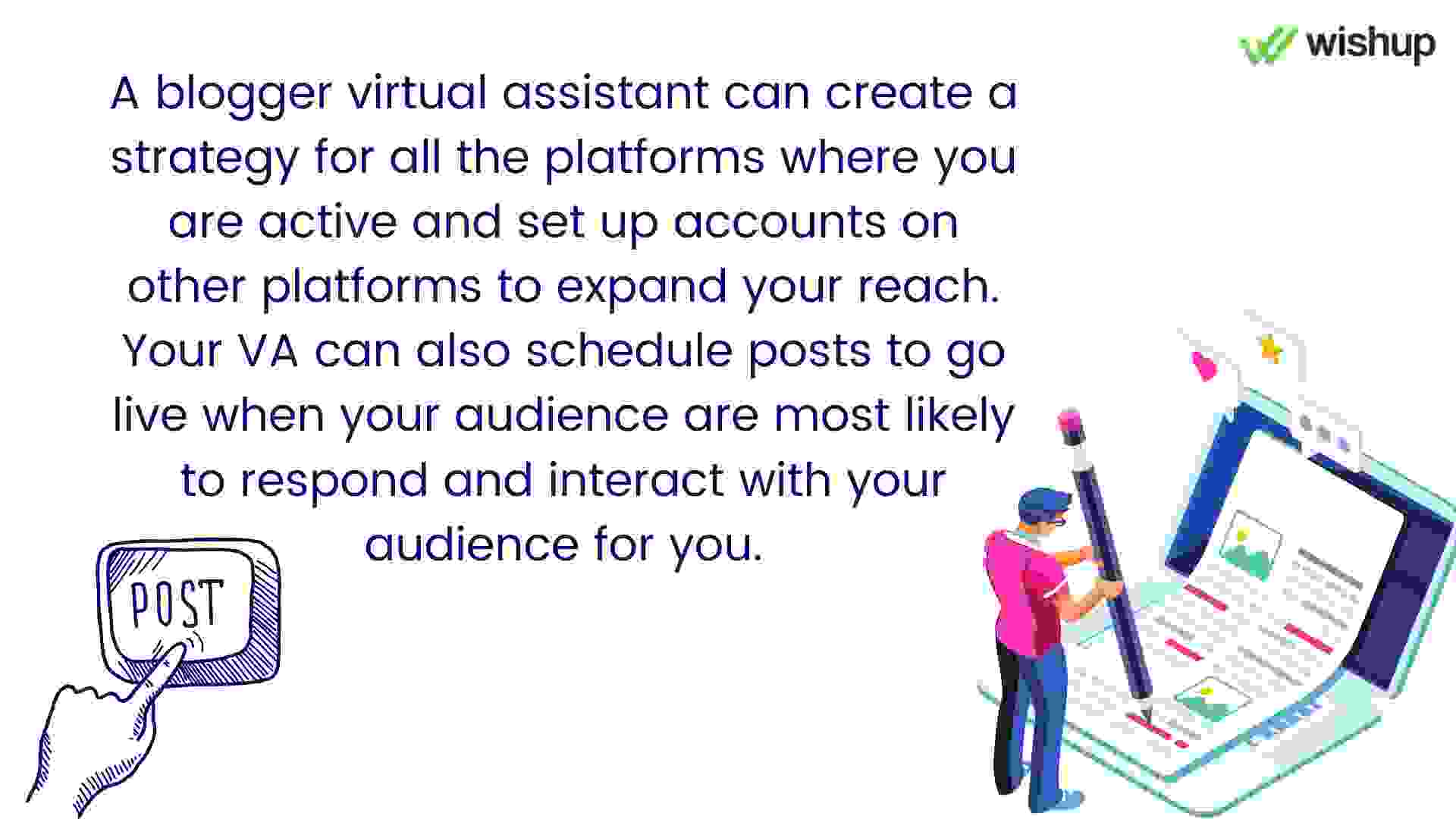 wishup

A blogger virtual assistant can create a strategy for all the platforms where you are active and set up accounts on other platforms to expand your reach. Your VA can also schedule posts to go live when your audience are most likely to respond and interact with your audience for you.

POST